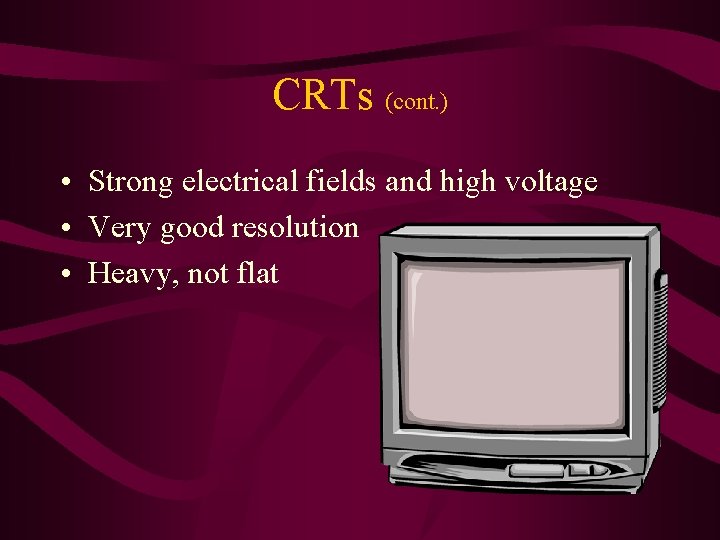 CRTs (cont.)

• Strong electrical fields and high voltage
• Very good resolution
• Heavy, not flat